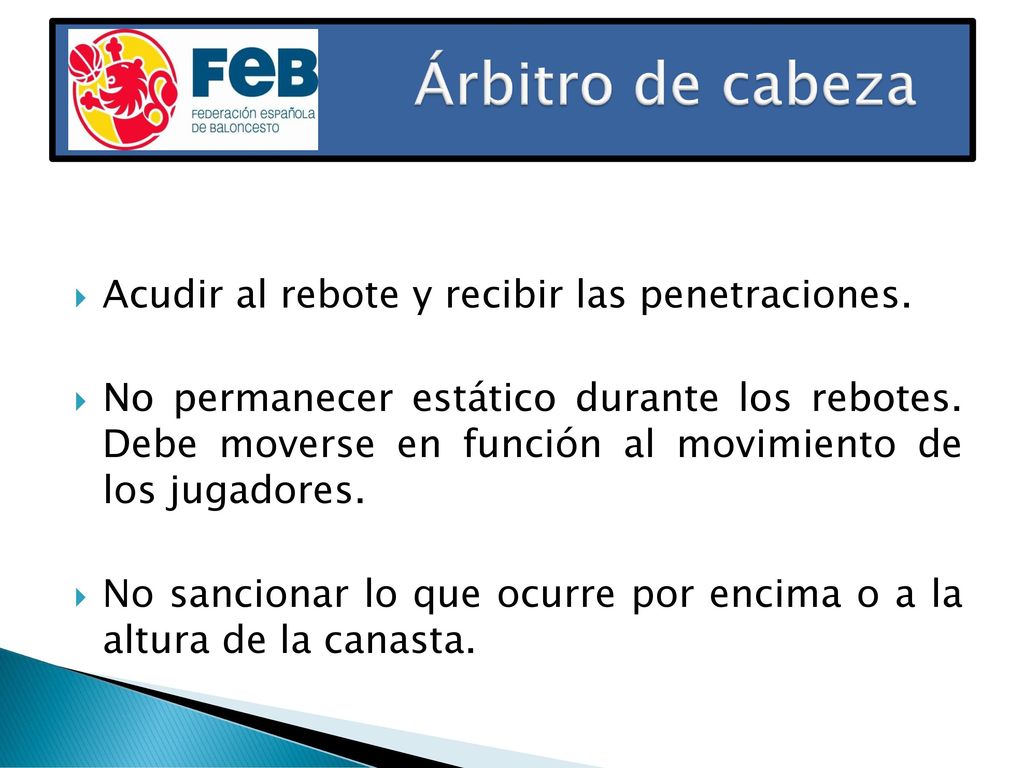 FEB
FEDERACIÓN ESPAÑOLA DE BALONCESTO

Árbitro de cabeza

Acudir al rebote y recibir las penetraciones.

No permanecer estático durante los rebotes. Debe moverse en función al movimiento de los jugadores.

No sancionar lo que ocurre por encima o a la altura de la canasta.